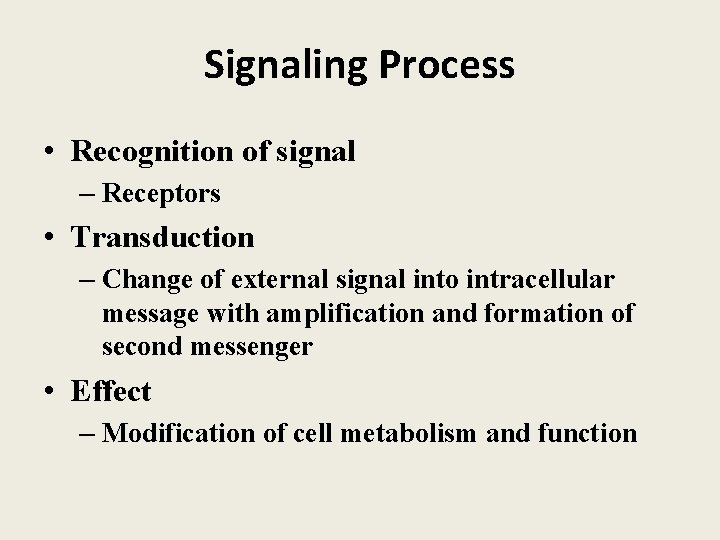 Signaling Process

• Recognition of signal
– Receptors
• Transduction
– Change of external signal into intracellular message with amplification and formation of second messenger
• Effect
– Modification of cell metabolism and function